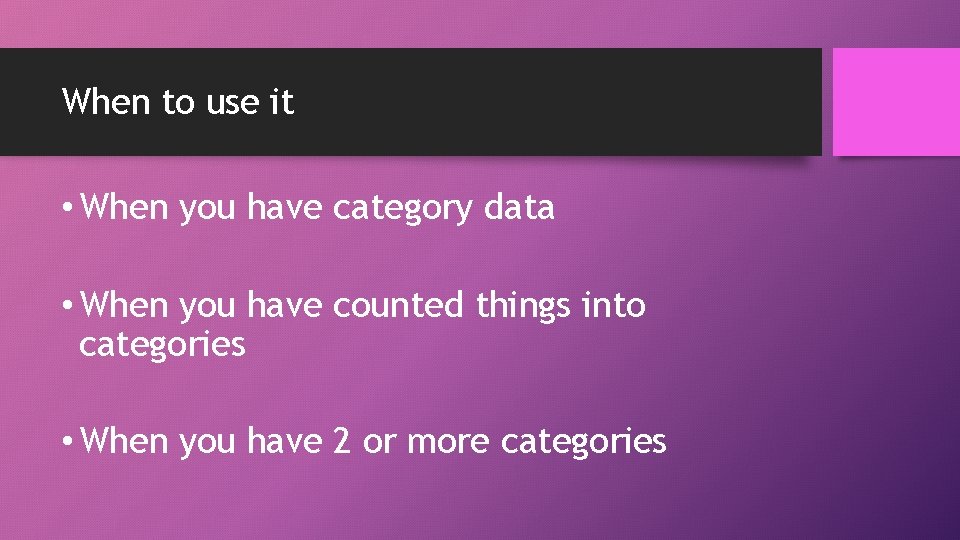 When to use it

• When you have category data

• When you have counted things into categories

• When you have 2 or more categories